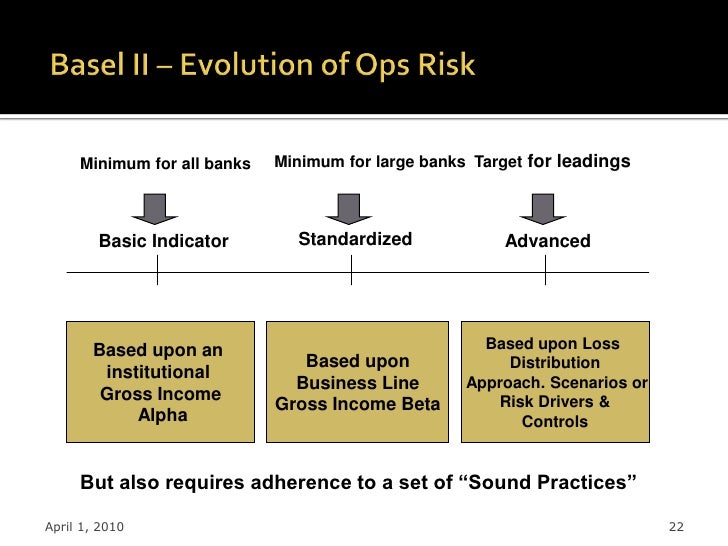 Basel II – Evolution of Ops Risk

Minimum for all banks

Minimum for large banks

Target for leadings

Basic Indicator

Standardized

Advanced

Based upon an institutional Gross Income Alpha

Based upon Business Line Gross Income Beta

Based upon Loss Distribution Approach. Scenarios or Risk Drivers & Controls

But also requires adherence to a set of “Sound Practices”

April 1, 2010

22